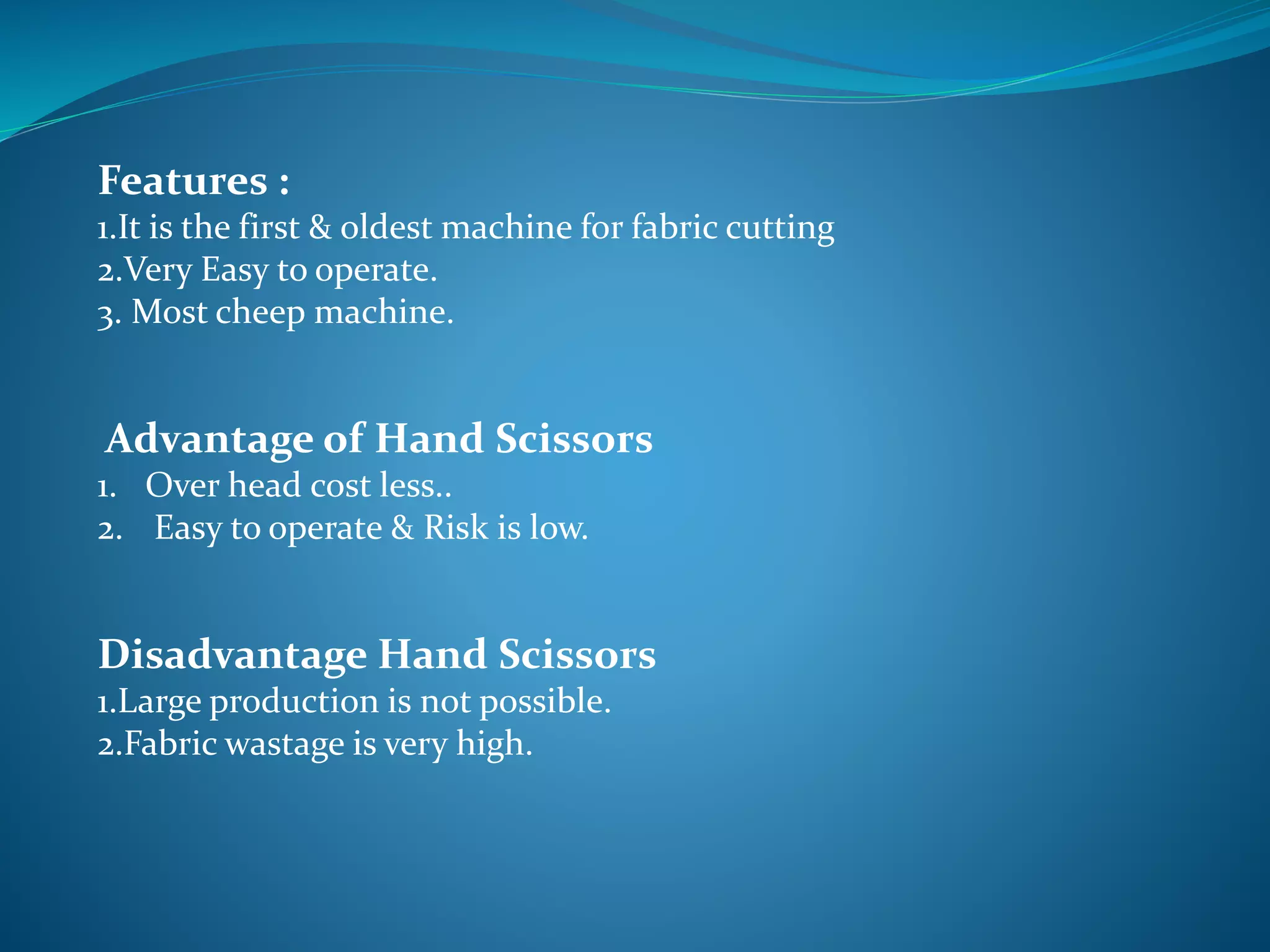 Features :
1.It is the first & oldest machine for fabric cutting
2.Very Easy to operate.
3. Most cheep machine.

Advantage of Hand Scissors
1. Over head cost less..
2. Easy to operate & Risk is low.

Disadvantage Hand Scissors
1.Large production is not possible.
2.Fabric wastage is very high.